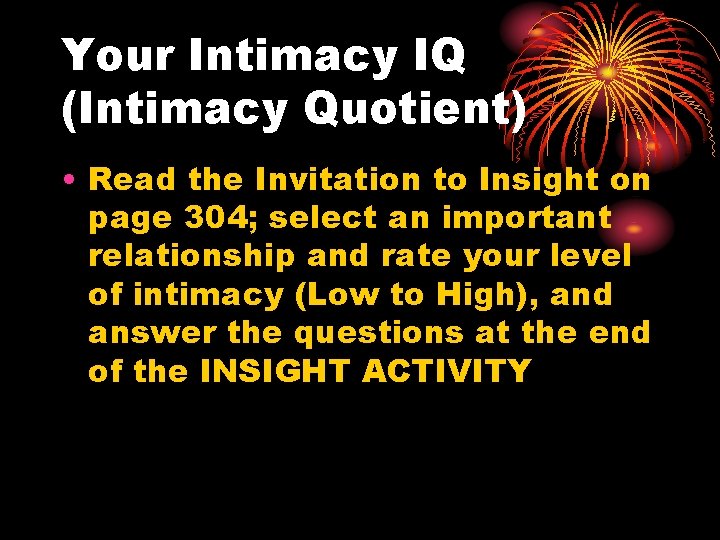 Your Intimacy IQ (Intimacy Quotient)

• Read the Invitation to Insight on page 304; select an important relationship and rate your level of intimacy (Low to High), and answer the questions at the end of the INSIGHT ACTIVITY